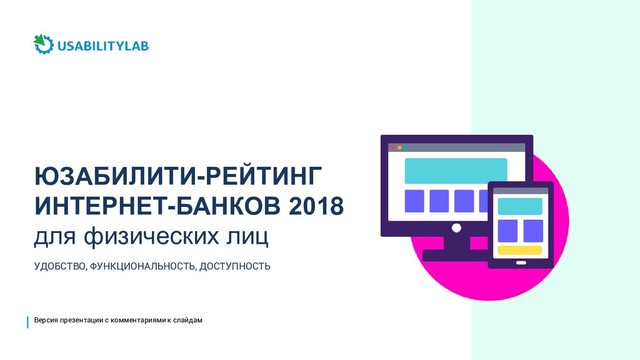 USABILITYLAB

ЮЗАБИЛИТИ-РЕЙТИНГ ИНТЕРНЕТ-БАНКОВ 2018
для физических лиц

УДОБСТВО, ФУНКЦИОНАЛЬНОСТЬ, ДОСТУПНОСТЬ

Версия презентации с комментариями к слайдам